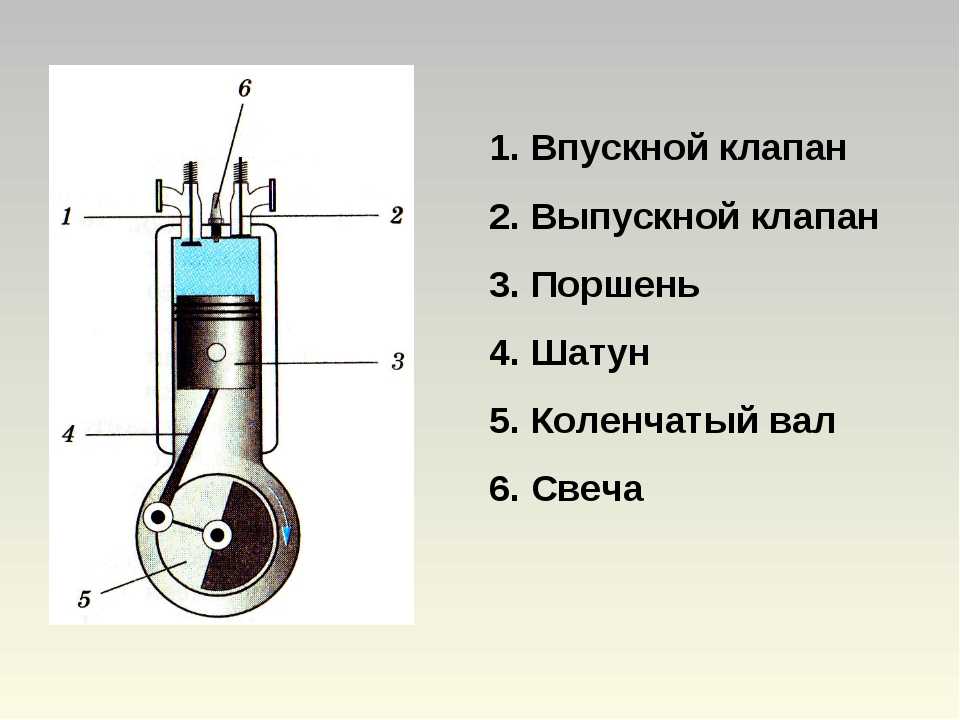 6
1
2
3
4
5

1. Впускной клапан
2. Выпускной клапан
3. Поршень
4. Шатун
5. Коленчатый вал
6. Свеча